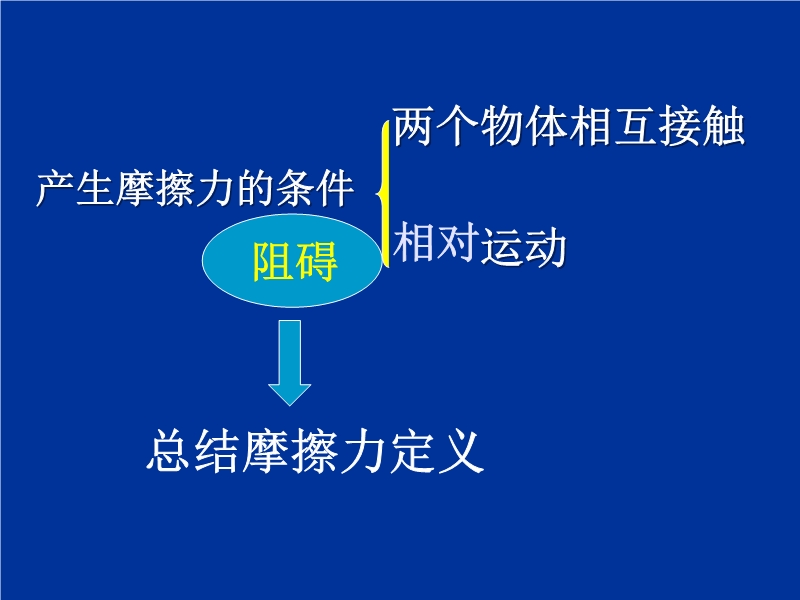 产生摩擦力的条件

两个物体相互接触

相对运动

阻碍

总结摩擦力定义